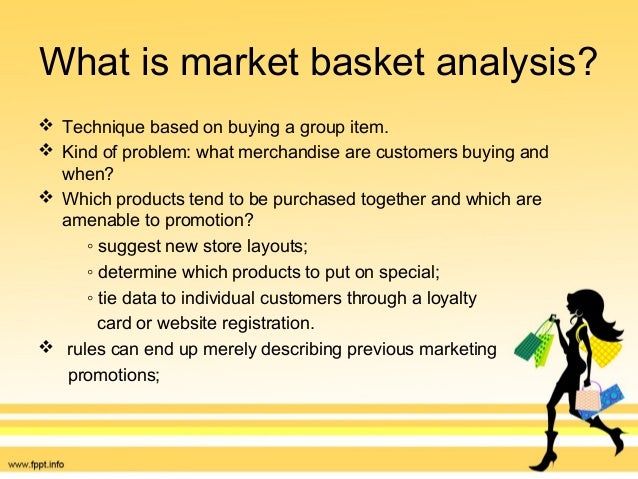 What is market basket analysis?

❖ Technique based on buying a group item.

❖ Kind of problem: what merchandise are customers buying and when?

❖ Which products tend to be purchased together and which are amenable to promotion?

◦ suggest new store layouts;

◦ determine which products to put on special;

◦ tie data to individual customers through a loyalty card or website registration.

❖ rules can end up merely describing previous marketing promotions;

www.fppt.info